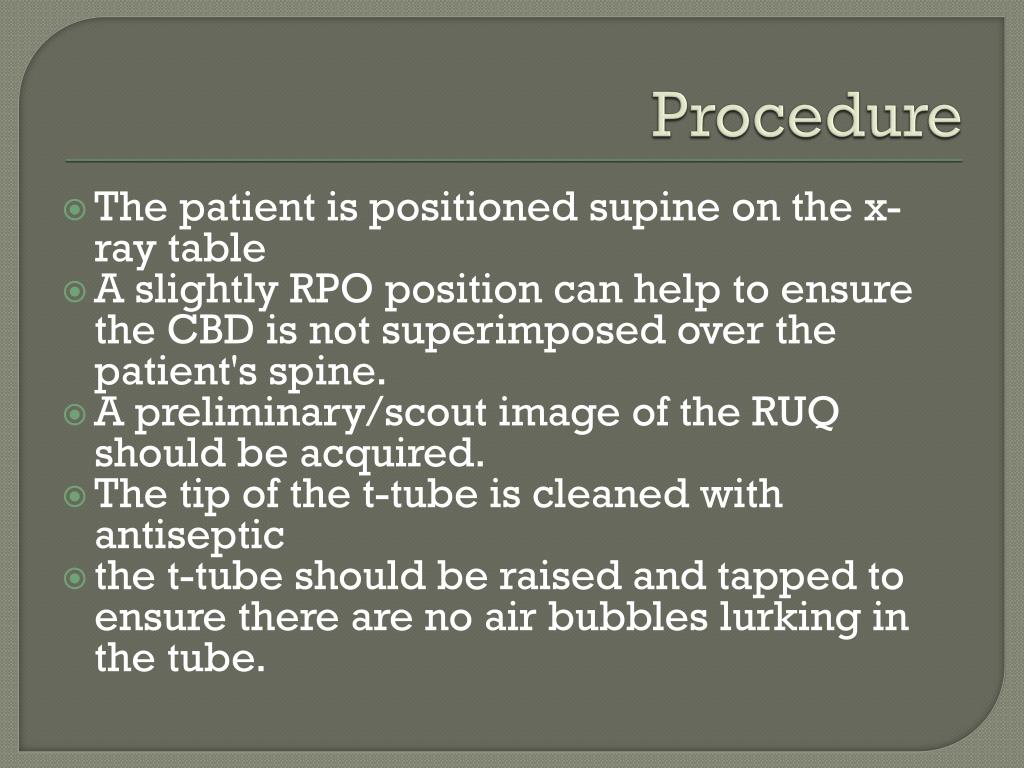 Procedure

The patient is positioned supine on the x-ray table

A slightly RPO position can help to ensure the CBD is not superimposed over the patient's spine.

A preliminary/scout image of the RUQ should be acquired.

The tip of the t-tube is cleaned with antiseptic

the t-tube should be raised and tapped to ensure there are no air bubbles lurking in the tube.